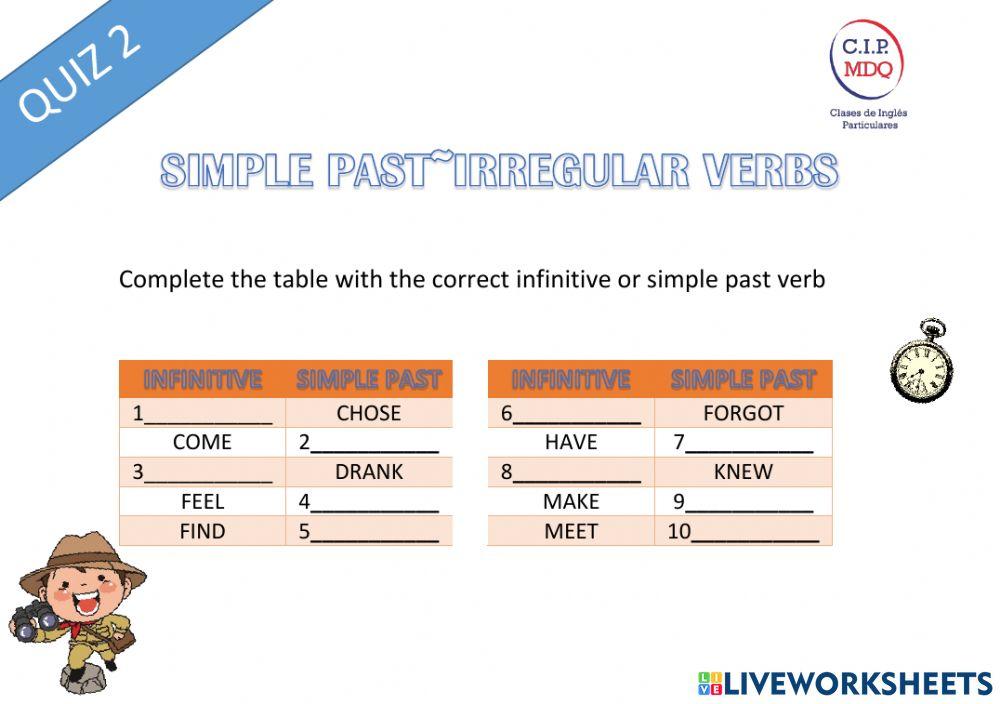 QUIZ 2

C.I.P. MDQ
Clases de Inglés Particulares

SIMPLE PAST~IRREGULAR VERBS

Complete the table with the correct infinitive or simple past verb

| INFINITIVE | SIMPLE PAST |
|---|---|
| 1___________ | CHOSE |
| COME | 2___________ |
| 3___________ | DRANK |
| FEEL | 4___________ |
| FIND | 5___________ |

| INFINITIVE | SIMPLE PAST |
|---|---|
| 6___________ | FORGOT |
| HAVE | 7___________ |
| 8___________ | KNEW |
| MAKE | 9___________ |
| MEET | 10___________ |

LIVEWORKSHEETS